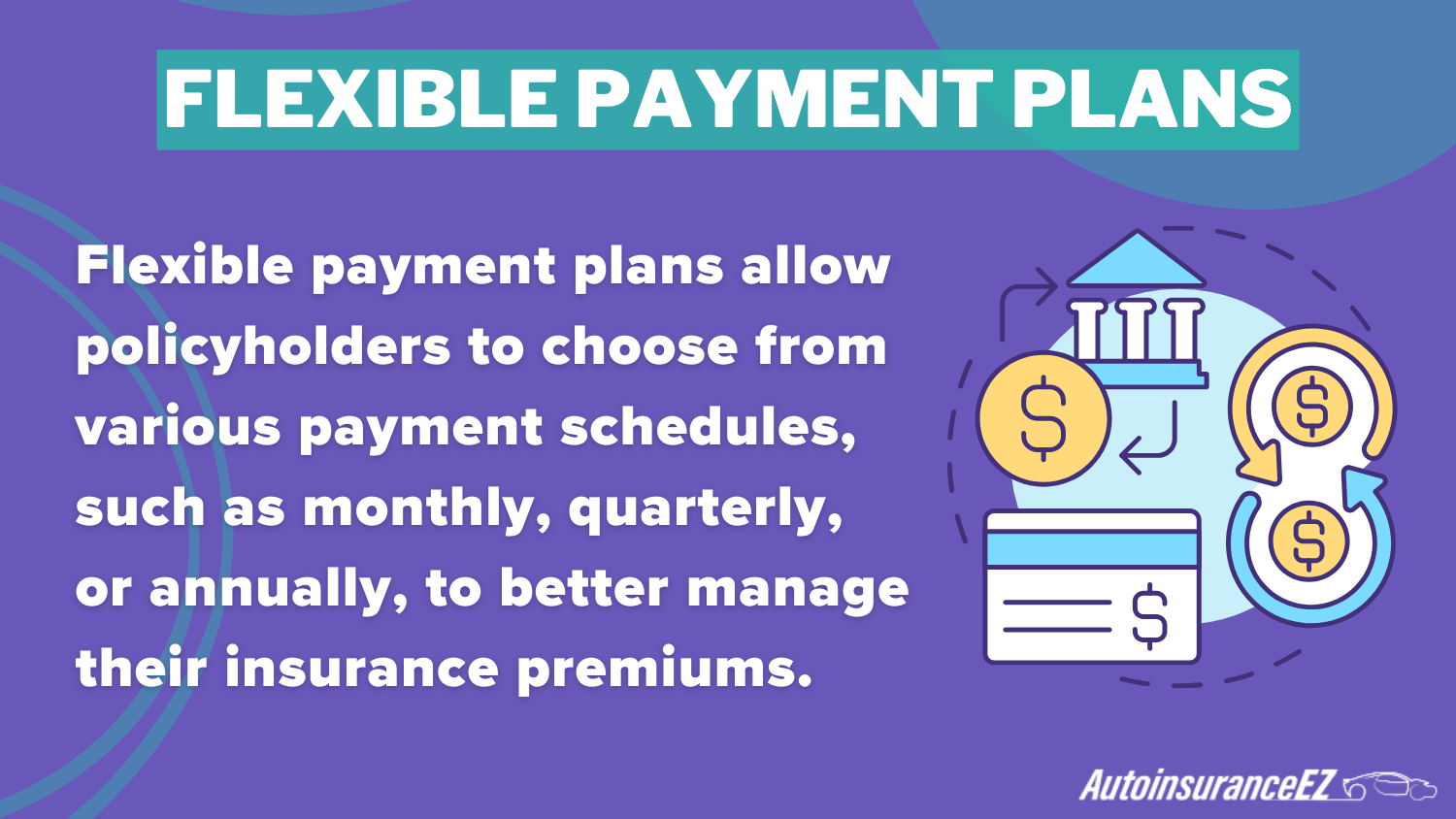 FLEXIBLE PAYMENT PLANS

Flexible payment plans allow policyholders to choose from various payment schedules, such as monthly, quarterly, or annually, to better manage their insurance premiums.

$

$

$

$

AutoinsuranceEZ